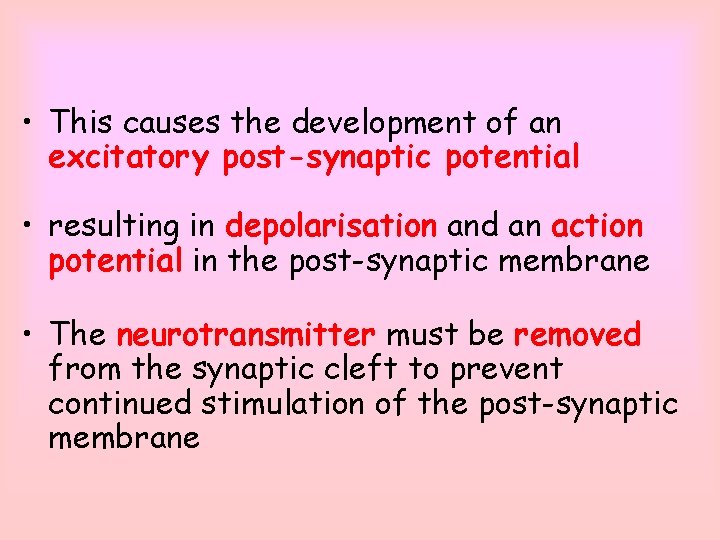 • This causes the development of an excitatory post-synaptic potential

• resulting in depolarisation and an action potential in the post-synaptic membrane

• The neurotransmitter must be removed from the synaptic cleft to prevent continued stimulation of the post-synaptic membrane